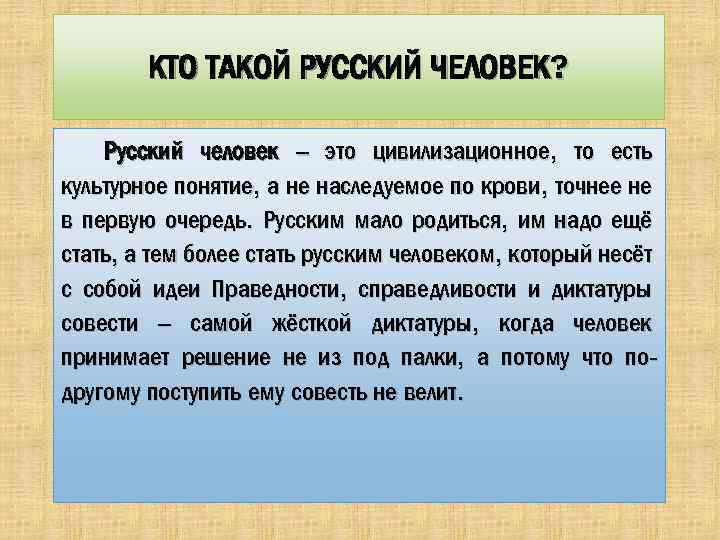 КТО ТАКОЙ РУССКИЙ ЧЕЛОВЕК?

Русский человек – это цивилизационное, то есть культурное понятие, а не наследуемое по крови, точнее не в первую очередь. Русским мало родиться, им надо ещё стать, а тем более стать русским человеком, который несёт с собой идеи Праведности, справедливости и диктатуры совести – самой жёсткой диктатуры, когда человек принимает решение не из под палки, а потому что по-другому поступить ему совесть не велит.